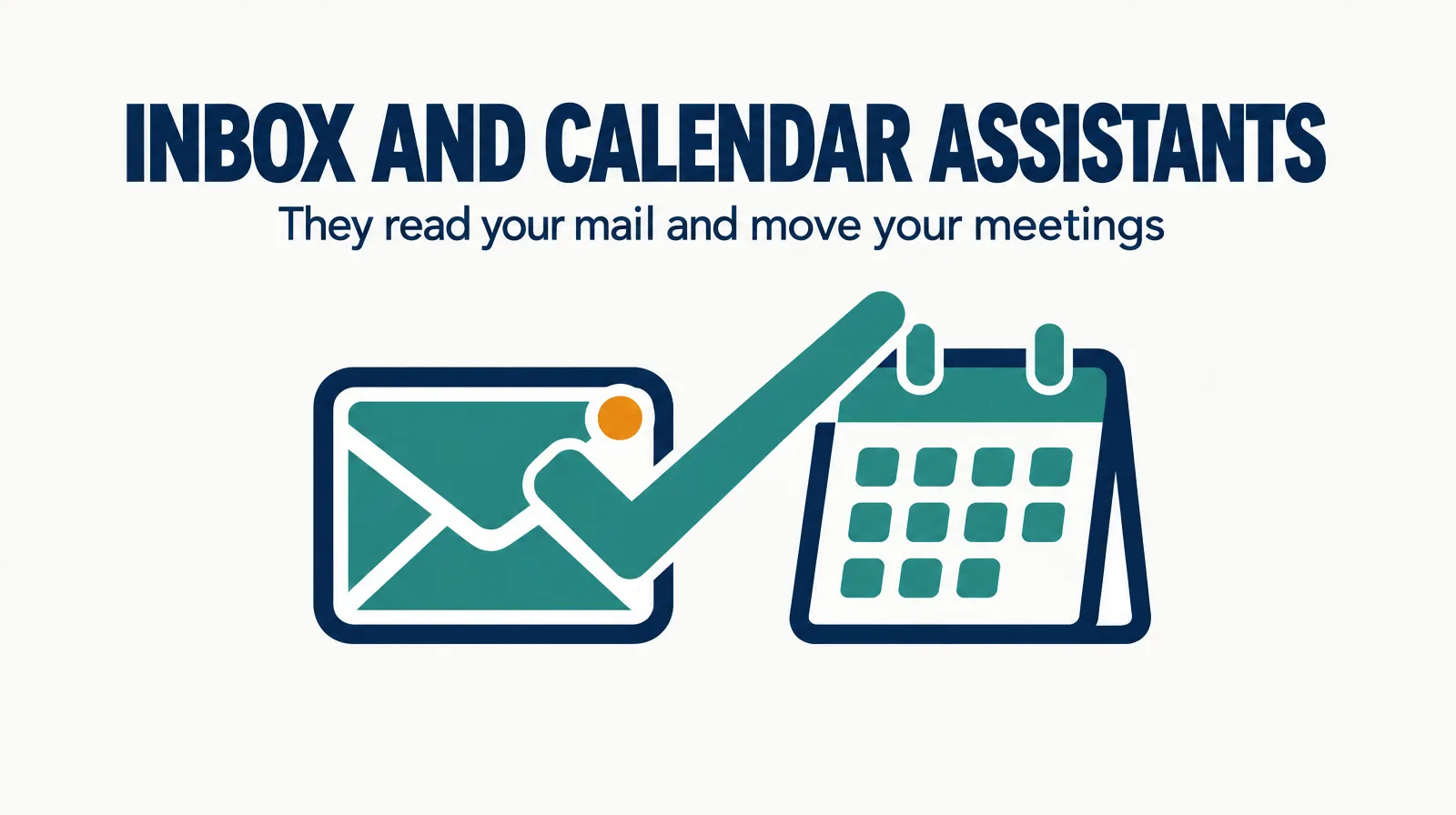 INBOX AND CALENDAR ASSISTANTS

They read your mail and move your meetings